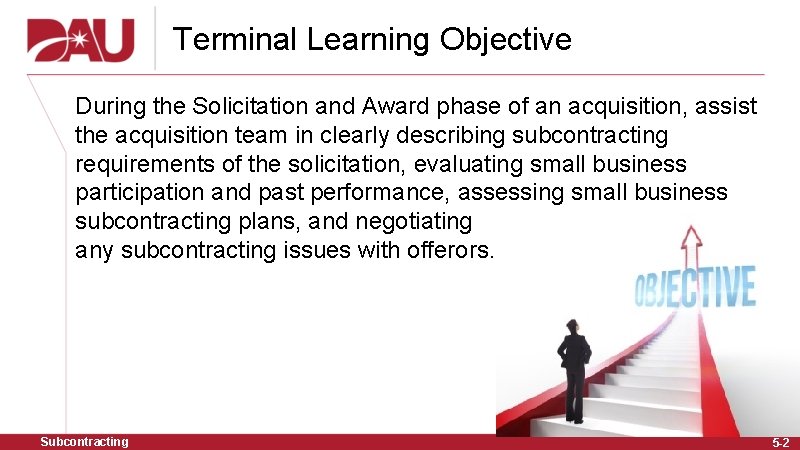 DAU

Terminal Learning Objective

During the Solicitation and Award phase of an acquisition, assist the acquisition team in clearly describing subcontracting requirements of the solicitation, evaluating small business participation and past performance, assessing small business subcontracting plans, and negotiating
any subcontracting issues with offerors.

OBJECTIVE

Subcontracting

5-2